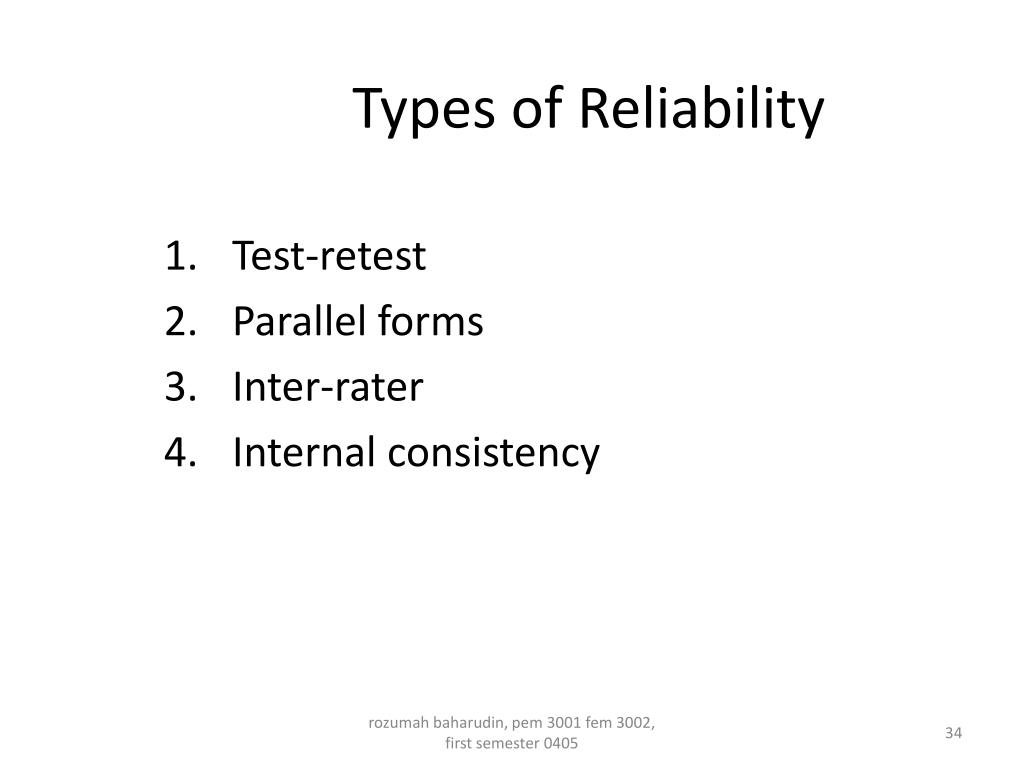 Types of Reliability

1. Test-retest
2. Parallel forms
3. Inter-rater
4. Internal consistency

rozumah baharudin, pem 3001 fem 3002, first semester 0405

34